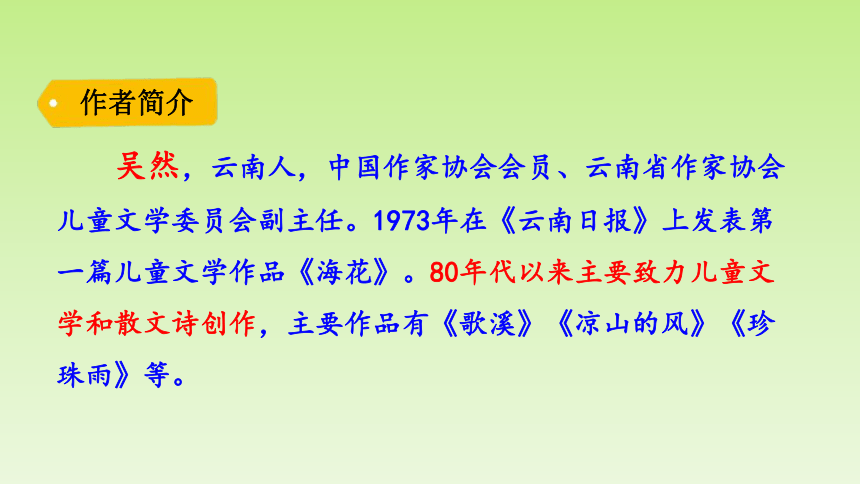 作者简介

吴然，云南人，中国作家协会会员、云南省作家协会儿童文学委员会副主任。1973年在《云南日报》上发表第一篇儿童文学作品《海花》。80年代以来主要致力儿童文学和散文诗创作，主要作品有《歌溪》《凉山的风》《珍珠雨》等。